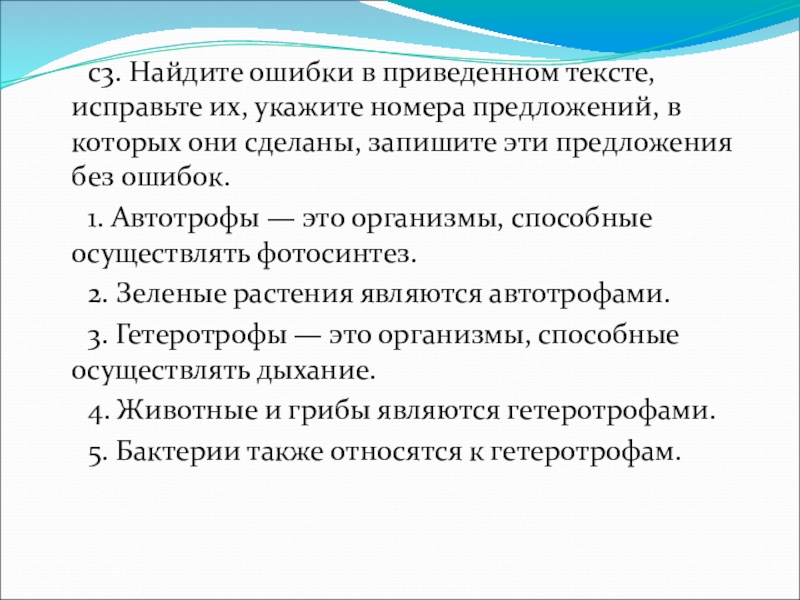 с3. Найдите ошибки в приведенном тексте, исправьте их, укажите номера предложений, в которых они сделаны, запишите эти предложения без ошибок.

1. Автотрофы — это организмы, способные осуществлять фотосинтез.

2. Зеленые растения являются автотрофами.

3. Гетеротрофы — это организмы, способные осуществлять дыхание.

4. Животные и грибы являются гетеротрофами.

5. Бактерии также относятся к гетеротрофам.